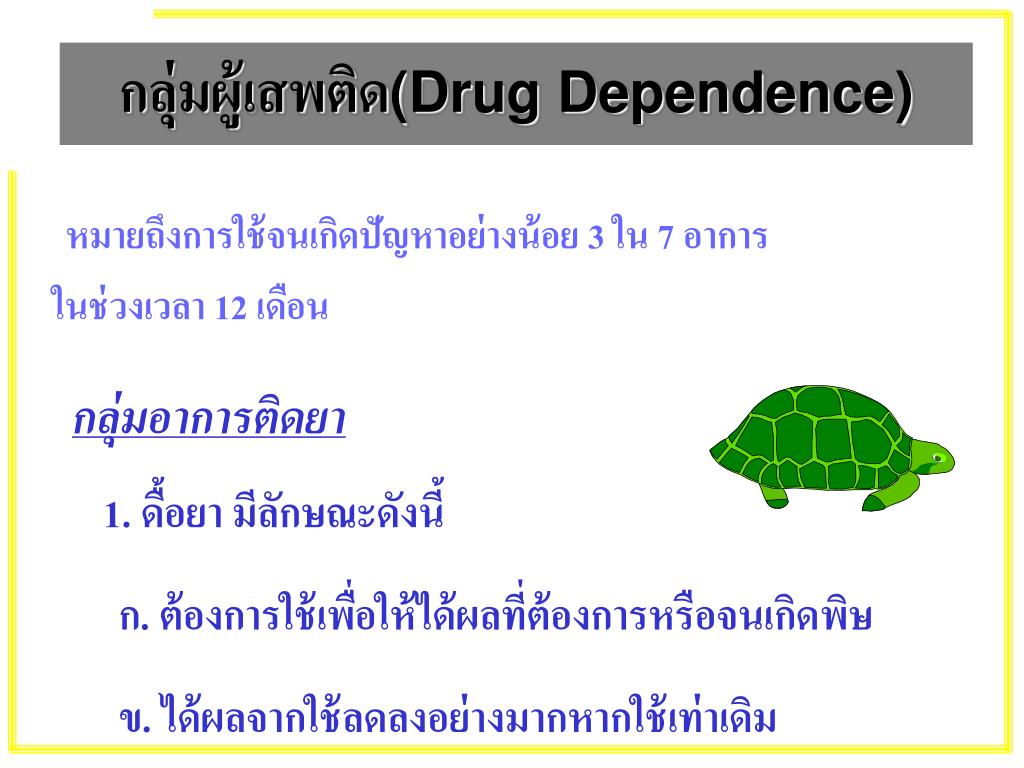 กลุ่มผู้เสพติด(Drug Dependence)

หมายถึงการใช้จนเกิดปัญหาอย่างน้อย 3 ใน 7 อาการ ในช่วงเวลา 12 เดือน

กลุ่มอาการติดยา

1. ดื้อยา มีลักษณะดังนี้

ก. ต้องการใช้เพื่อให้ได้ผลที่ต้องการหรือจนเกิดพิษ

ข. ได้ผลจากใช้ลดลงอย่างมากหากใช้เท่าเดิม